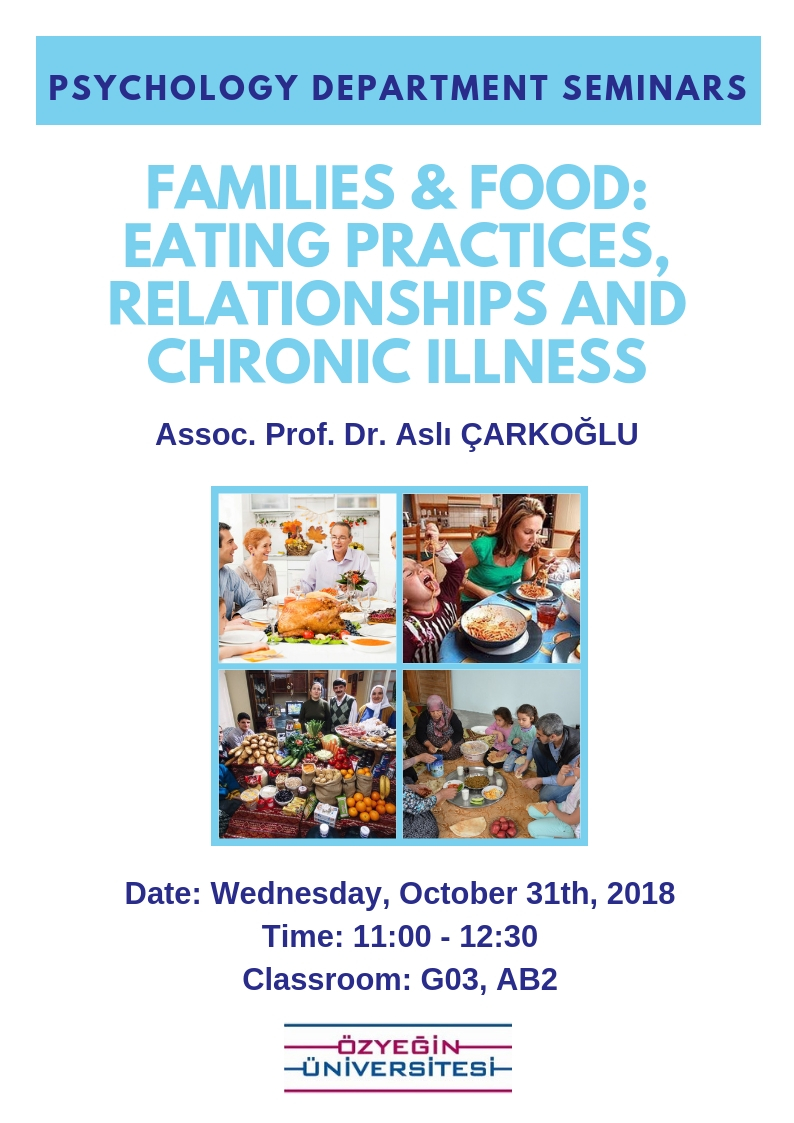 PSYCHOLOGY DEPARTMENT SEMINARS

FAMILIES & FOOD: EATING PRACTICES, RELATIONSHIPS AND CHRONIC ILLNESS

Assoc. Prof. Dr. Aslı ÇARKOĞLU

Date: Wednesday, October 31th, 2018
Time: 11:00 - 12:30
Classroom: G03, AB2

ÖZYEĞİN ÜNİVERSİTESİ